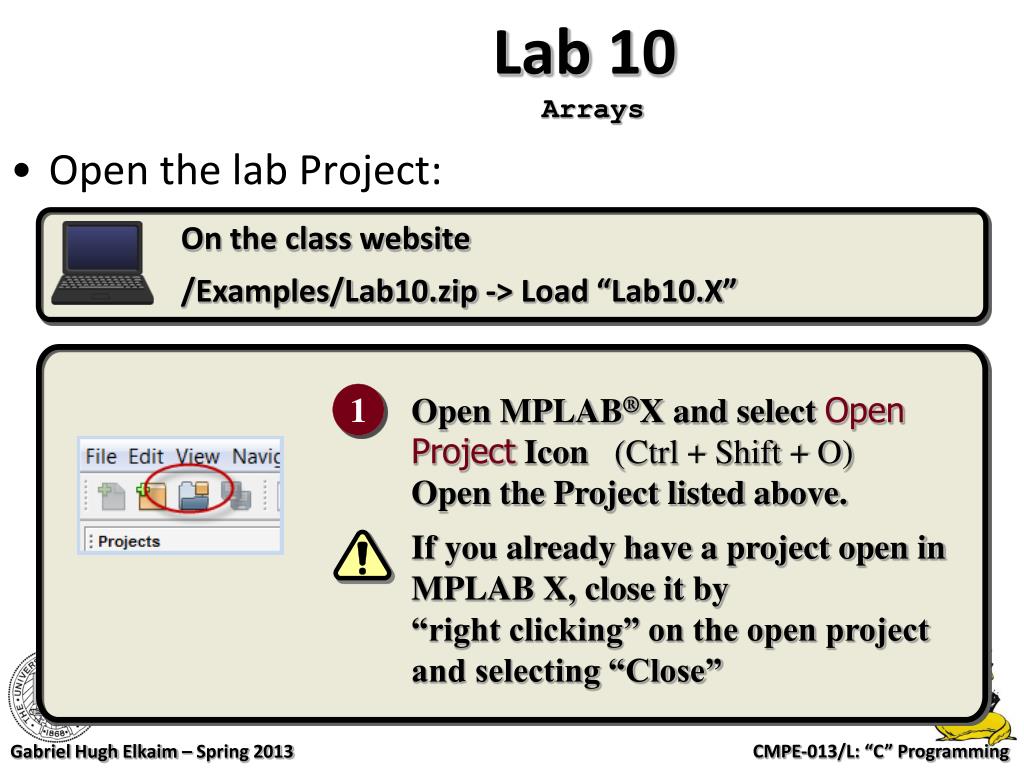 Lab 10

Arrays

• Open the lab Project:

On the class website

/Examples/Lab10.zip -> Load “Lab10.X”

File Edit View Navig

Projects

1 Open MPLAB®X and select Open Project Icon (Ctrl + Shift + O) Open the Project listed above.

If you already have a project open in MPLAB X, close it by “right clicking” on the open project and selecting “Close”

Gabriel Hugh Elkaim – Spring 2013

CMPE-013/L: “C” Programming